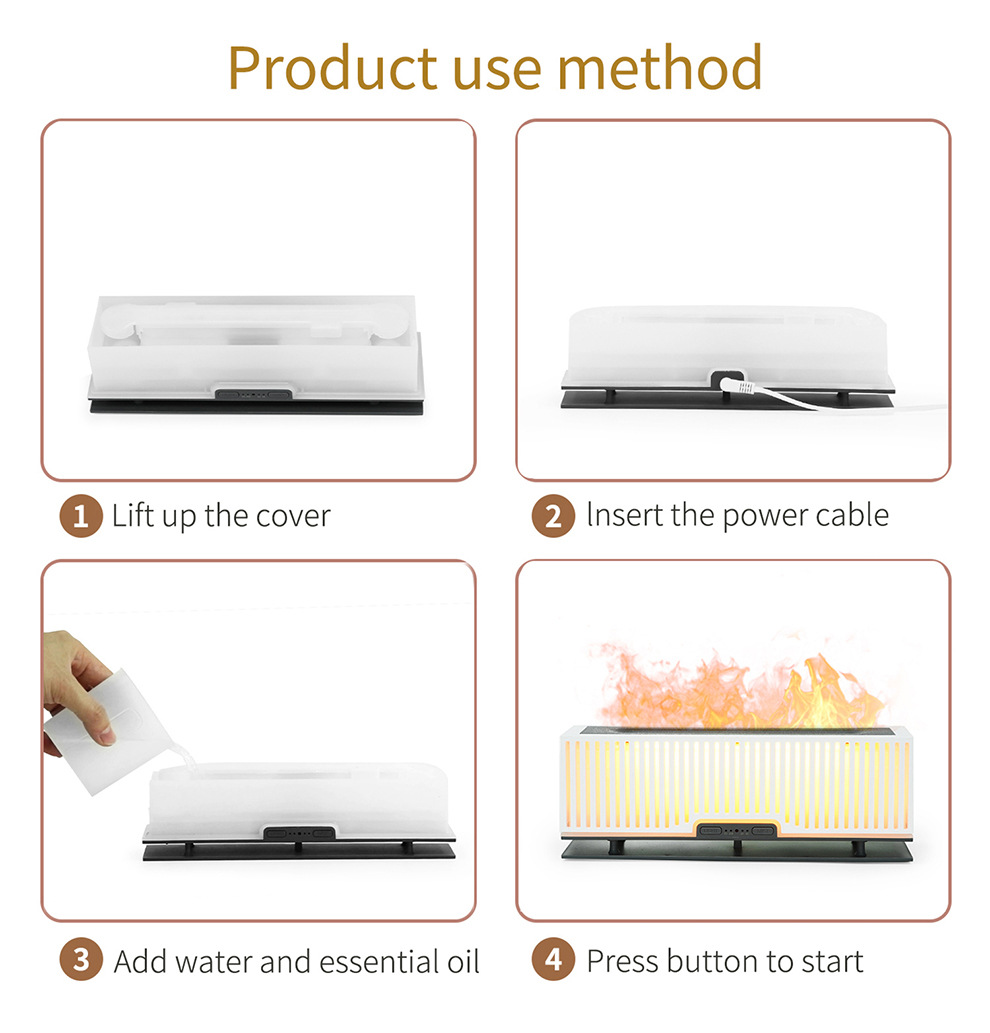 Product use method

1 Lift up the cover

2 Insert the power cable

3 Add water and essential oil

4 Press button to start